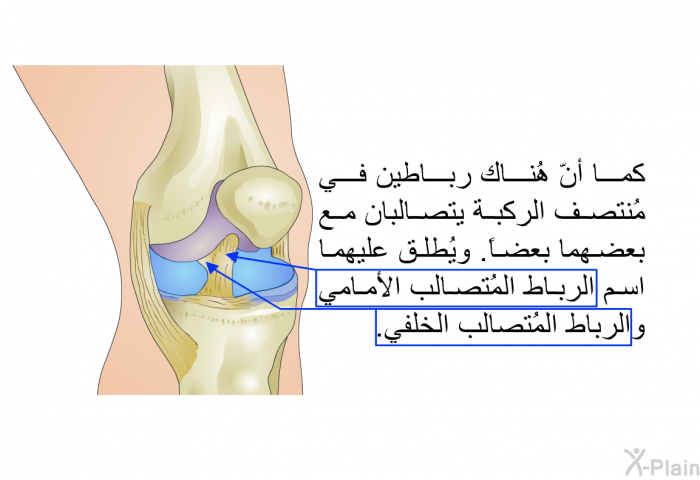 كما أنّ هُناك رباطين في مُنتصف الركبة يتصالبان مع بعضهما بعضاً. ويُطلق عليهما اسم الرباط المُتصالب الأمامي والرباط المُتصالب الخلفي.

X-Plain